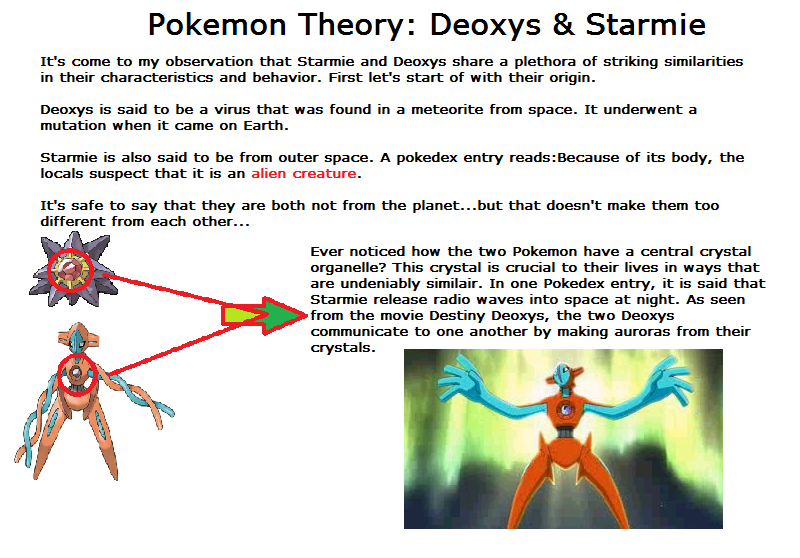 Pokemon Theory: Deoxys & Starmie

It's come to my observation that Starmie and Deoxys share a plethora of striking similarities in their characteristics and behavior. First let's start of with their origin.

Deoxys is said to be a virus that was found in a meteorite from space. It underwent a mutation when it came on Earth.

Starmie is also said to be from outer space. A pokedex entry reads:Because of its body, the locals suspect that it is an alien creature.

It's safe to say that they are both not from the planet...but that doesn't make them too different from each other...

Ever noticed how the two Pokemon have a central crystal organelle? This crystal is crucial to their lives in ways that are undeniably similair. In one Pokedex entry, it is said that Starmie release radio waves into space at night. As seen from the movie Destiny Deoxys, the two Deoxys communicate to one another by making auroras from their crystals.